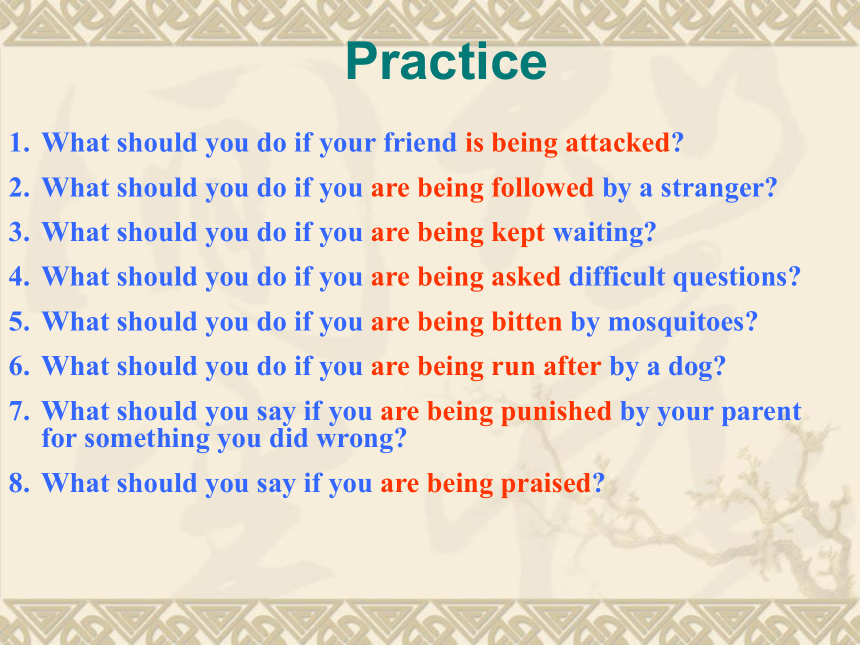 Practice

1. What should you do if your friend is being attacked?
2. What should you do if you are being followed by a stranger?
3. What should you do if you are being kept waiting?
4. What should you do if you are being asked difficult questions?
5. What should you do if you are being bitten by mosquitoes?
6. What should you do if you are being run after by a dog?
7. What should you say if you are being punished by your parent for something you did wrong?
8. What should you say if you are being praised?